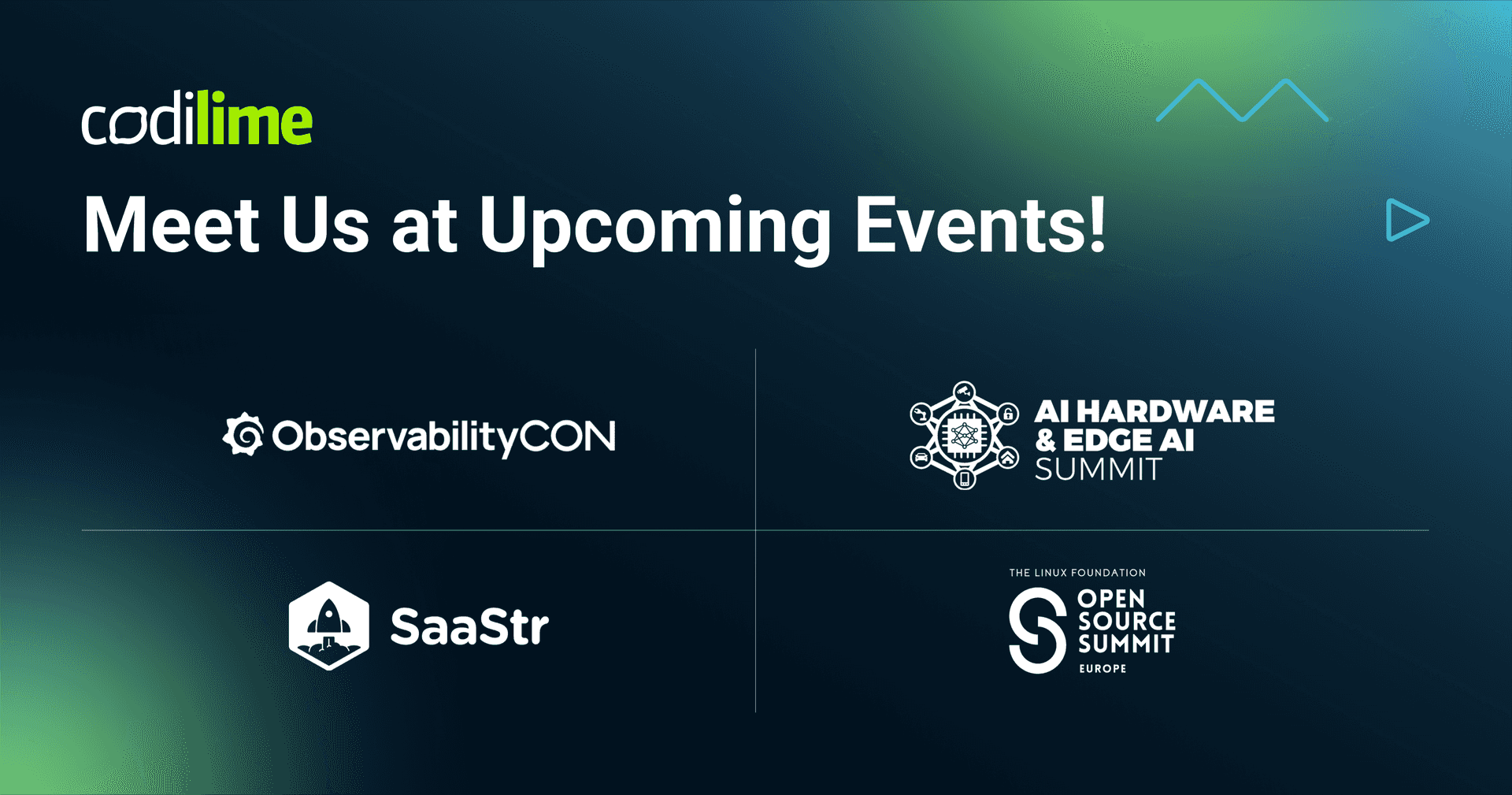 codilime

Meet Us at Upcoming Events!

ObservabilityCON

AI HARDWARE & EDGE AI SUMMIT

SaaStr

THE LINUX FOUNDATION
OPEN SOURCE SUMMIT
EUROPE